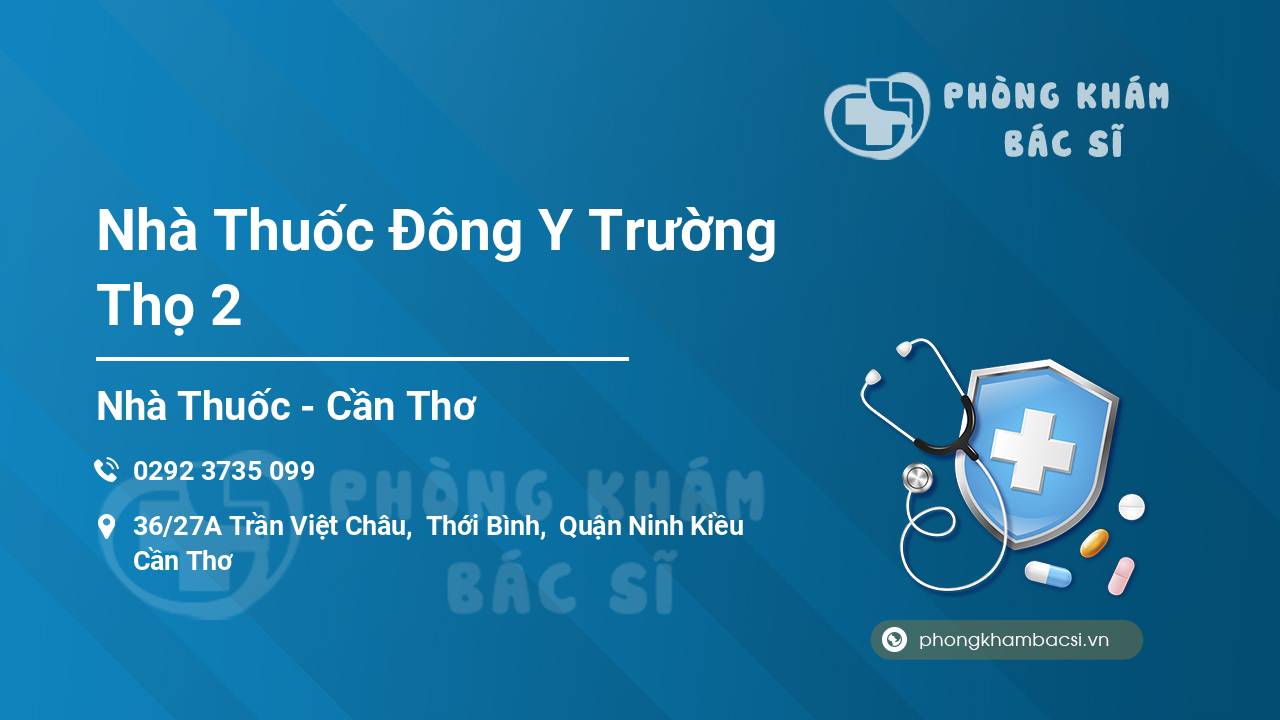 PHÒNG KHÁM BÁC SĨ

Nhà Thuốc Đông Y Trường Thọ 2

Nhà Thuốc - Cần Thơ

0292 3735 099

36/27A Trần Việt Châu, Thới Bình, Quận Ninh Kiều Cần Thơ

PHÒNG KHÁM BÁC SĨ

phongkhambacsi.vn